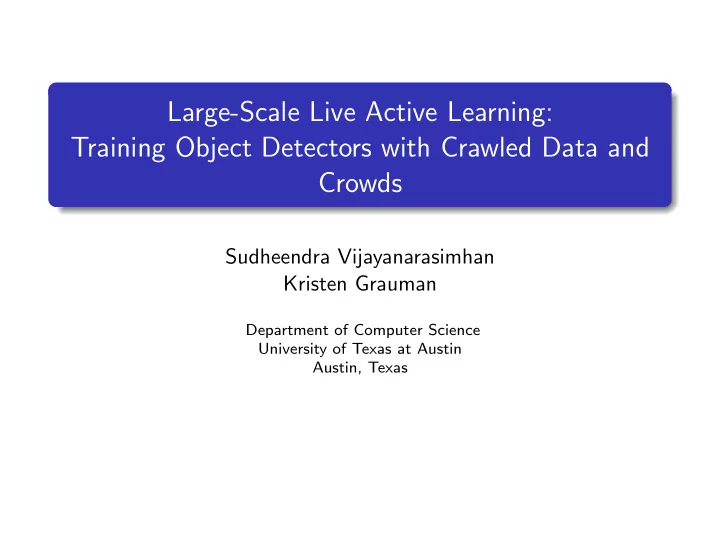 Large-Scale Live Active Learning: Training Object Detectors with Crawled Data and Crowds

Sudheendra Vijayanarasimhan
Kristen Grauman

Department of Computer Science
University of Texas at Austin
Austin, Texas